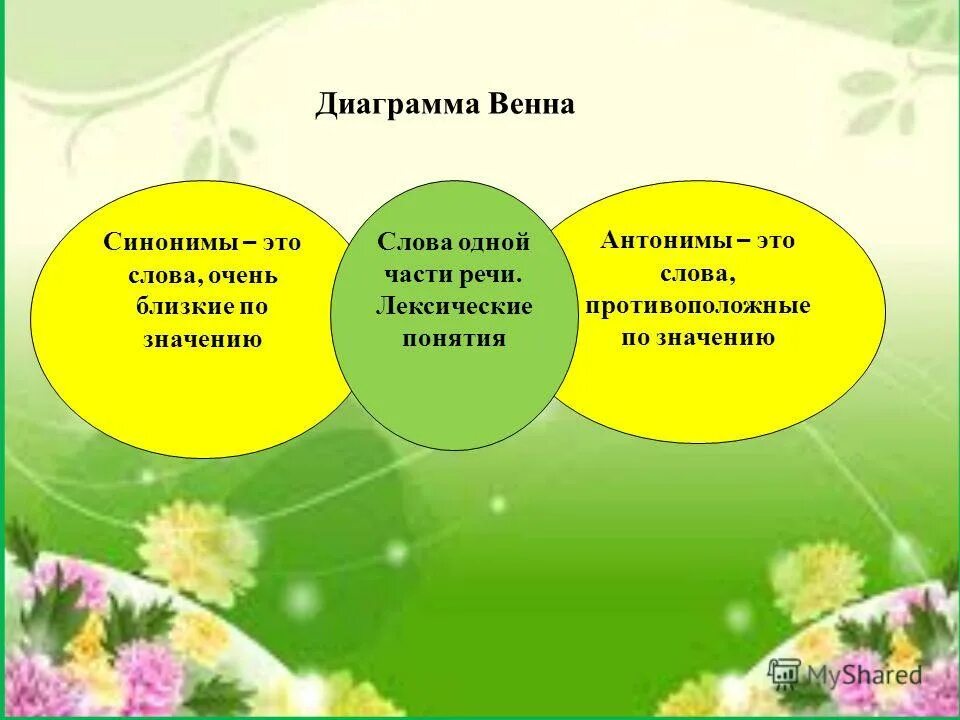 Диаграмма Венна

Синонимы – это слова, очень близкие по значению

Слова одной части речи. Лексические понятия

Антонимы – это слова, противоположные по значению

MyShared